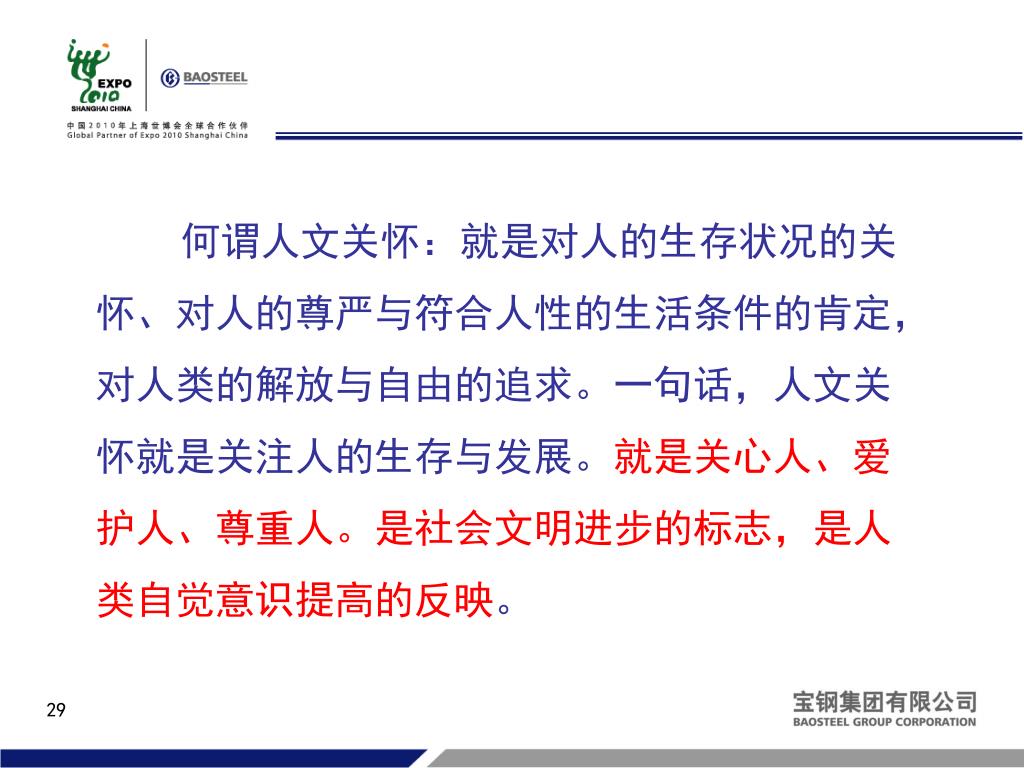 EXPO 2010 SHANGHAI CHINA

BAOSTEEL

中国2010年上海世博会全球合作伙伴
Global Partner of Expo 2010 Shanghai China

何谓人文关怀：就是对人的生存状况的关怀、对人的尊严与符合人性的生活条件的肯定，对人类的解放与自由的追求。一句话，人文关怀就是关注人的生存与发展。就是关心人、爱护人、尊重人。是社会文明进步的标志，是人类自觉意识提高的反映。

29

宝钢集团有限公司
BAOSTEEL GROUP CORPORATION